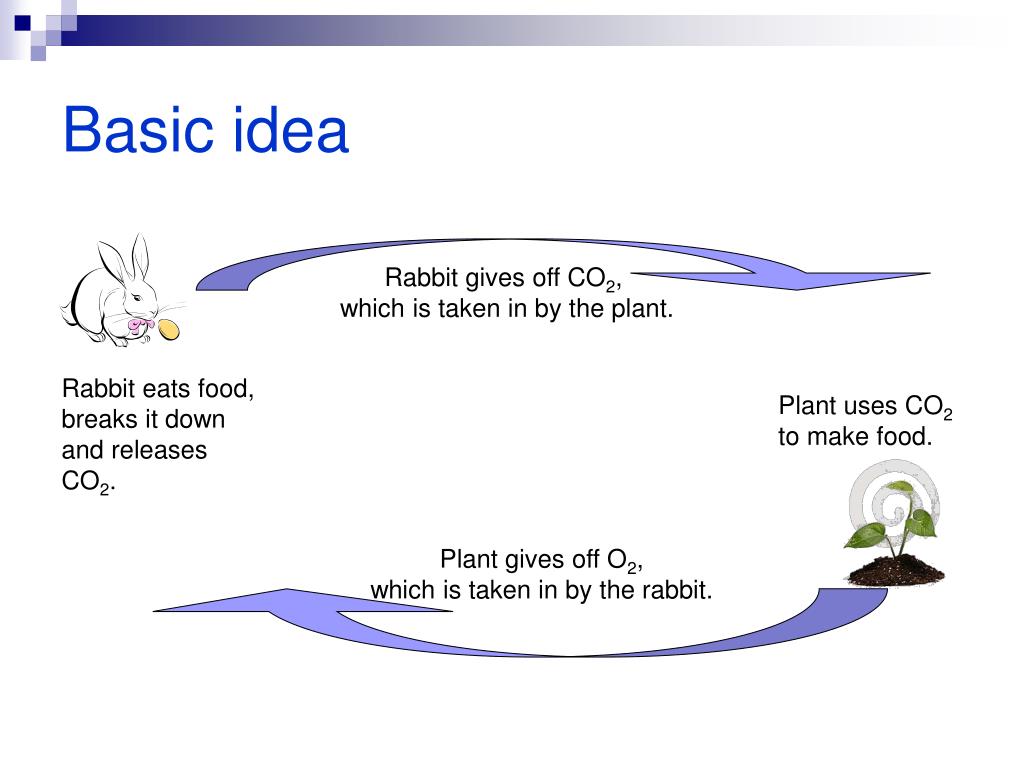 Basic idea

Rabbit gives off $CO_2$, which is taken in by the plant.

Rabbit eats food, breaks it down and releases $CO_2$.

Plant uses $CO_2$ to make food.

Plant gives off $O_2$, which is taken in by the rabbit.